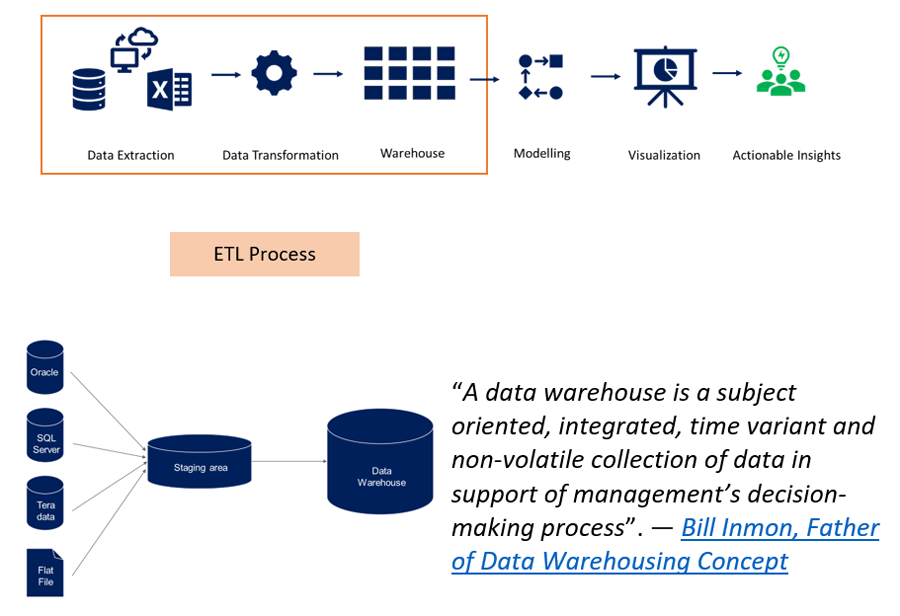 Data Extraction
Data Transformation
Warehouse
Modelling
Visualization
Actionable Insights

ETL Process

Oracle
SQL Server
Tera data
Flat File
Staging area
Data Warehouse

“A data warehouse is a subject oriented, integrated, time variant and non-volatile collection of data in support of management’s decision-making process”. — Bill Inmon, Father of Data Warehousing Concept